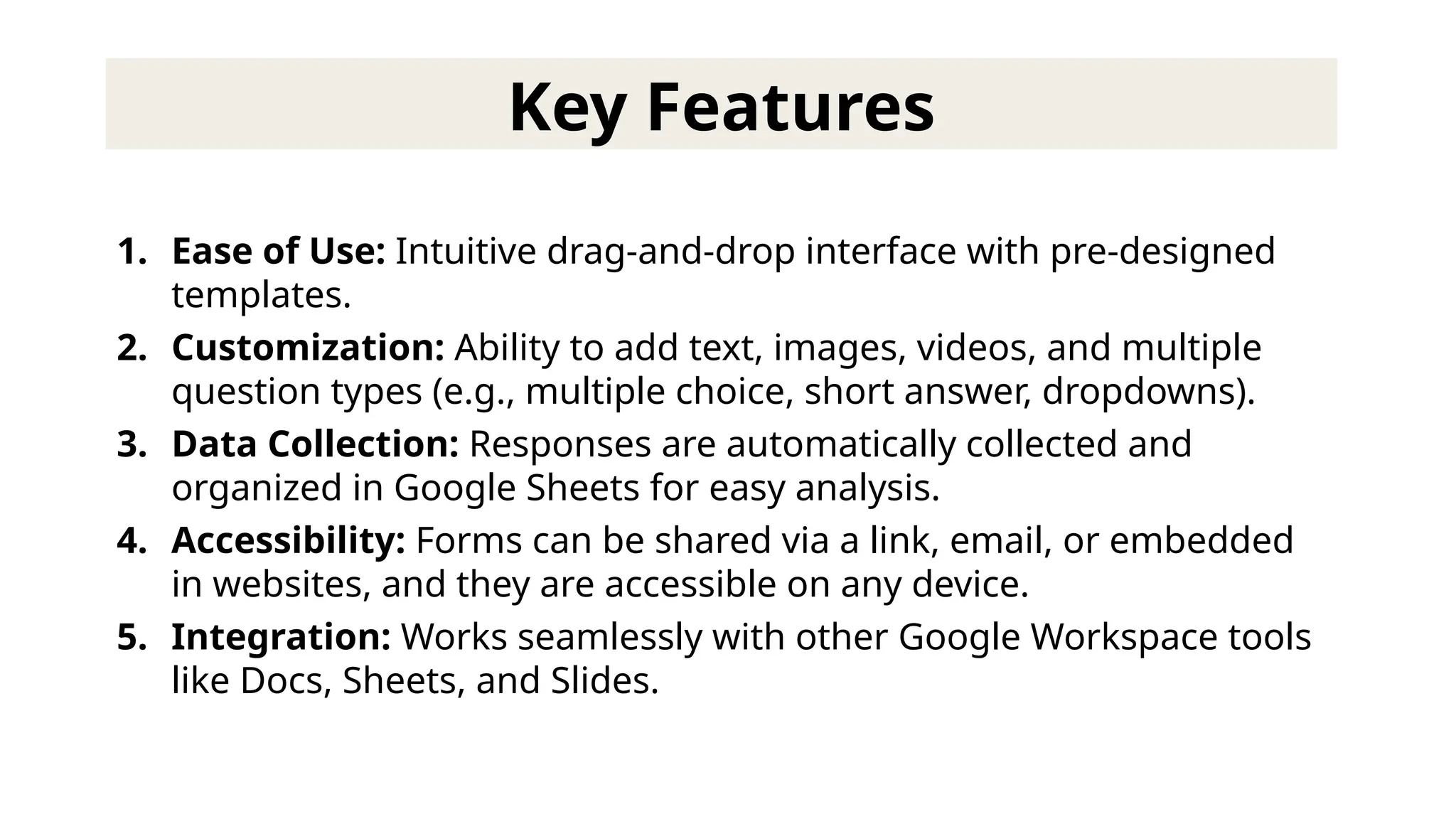 Key Features

1. Ease of Use: Intuitive drag-and-drop interface with pre-designed templates.
2. Customization: Ability to add text, images, videos, and multiple question types (e.g., multiple choice, short answer, dropdowns).
3. Data Collection: Responses are automatically collected and organized in Google Sheets for easy analysis.
4. Accessibility: Forms can be shared via a link, email, or embedded in websites, and they are accessible on any device.
5. Integration: Works seamlessly with other Google Workspace tools like Docs, Sheets, and Slides.